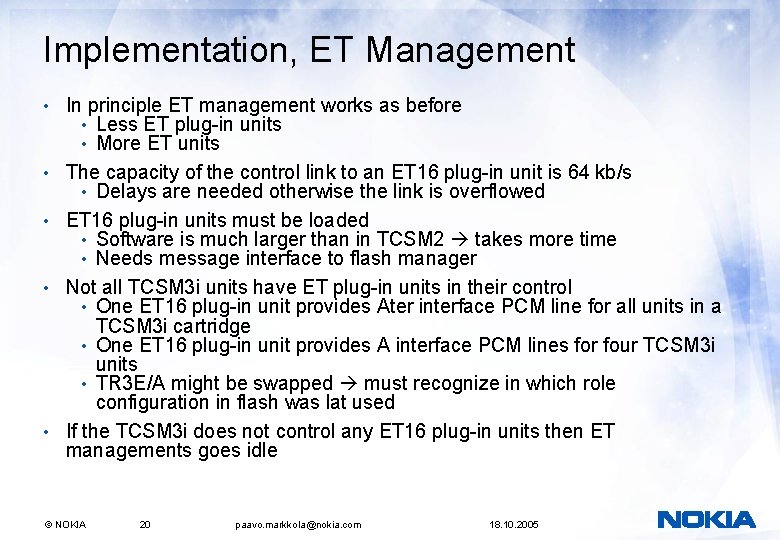 Implementation, ET Management

• In principle ET management works as before
• Less ET plug-in units
• More ET units

• The capacity of the control link to an ET16 plug-in unit is 64 kb/s
• Delays are needed otherwise the link is overflowed

• ET16 plug-in units must be loaded
• Software is much larger than in TCSM2 → takes more time
• Needs message interface to flash manager

• Not all TCSM3i units have ET plug-in units in their control
• One ET16 plug-in unit provides Ater interface PCM line for all units in a TCSM3i cartridge
• One ET16 plug-in unit provides A interface PCM lines for four TCSM3i units
• TR3E/A might be swapped → must recognize in which role configuration in flash was lat used

• If the TCSM3i does not control any ET16 plug-in units then ET managements goes idle

© NOKIA 20 paavo.markkola@nokia.com 18.10.2005

NOKIA